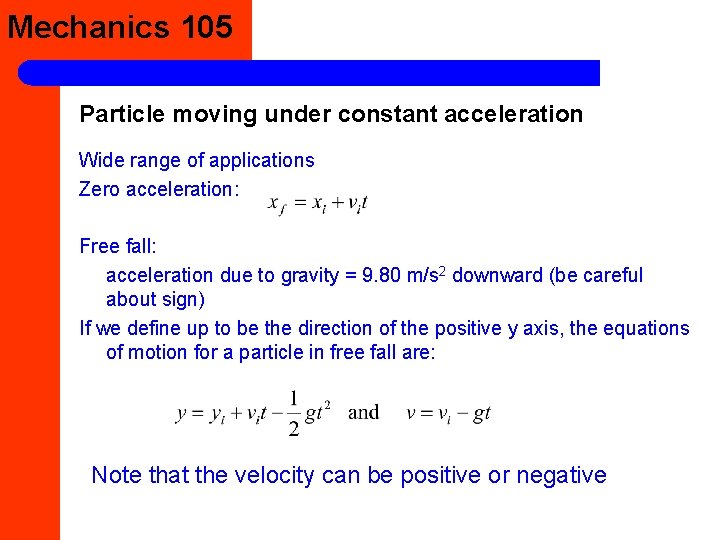 Mechanics 105

Particle moving under constant acceleration

Wide range of applications

Zero acceleration: $x_f = x_i + v_i t$

Free fall:

acceleration due to gravity = 9.80 m/s$^2$ downward (be careful about sign)

If we define up to be the direction of the positive y axis, the equations of motion for a particle in free fall are:

$y = y_i + v_i t - \frac{1}{2}gt^2$ and $v = v_i - gt$

Note that the velocity can be positive or negative